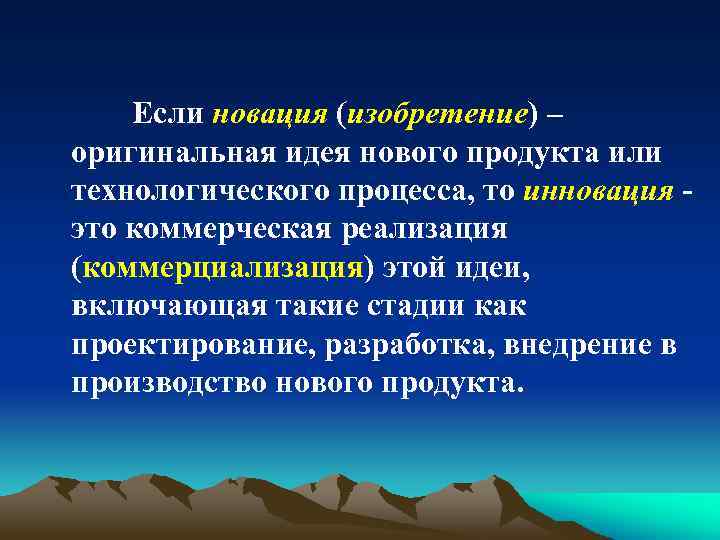 Если новация (изобретение) – оригинальная идея нового продукта или технологического процесса, то инновация - это коммерческая реализация (коммерциализация) этой идеи, включающая такие стадии как проектирование, разработка, внедрение в производство нового продукта.